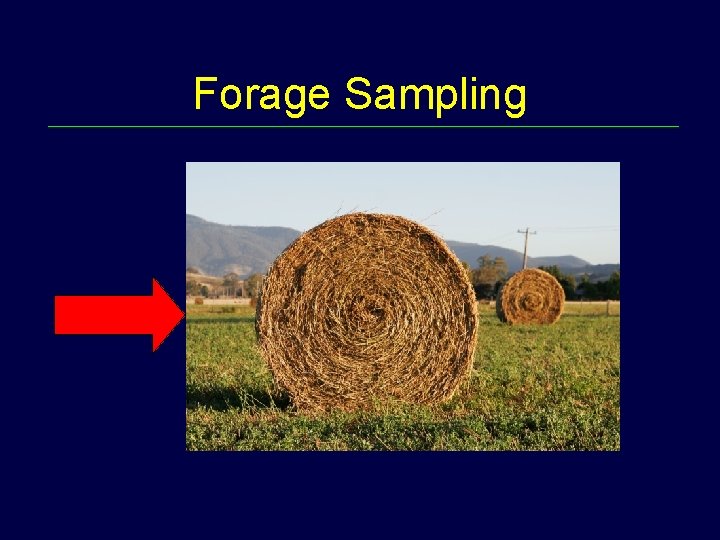 Forage Sampling